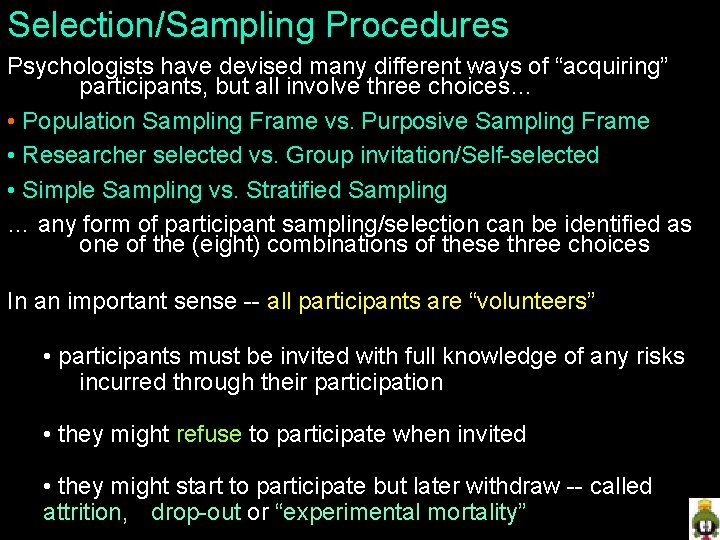 Selection/Sampling Procedures

Psychologists have devised many different ways of “acquiring” participants, but all involve three choices…

• Population Sampling Frame vs. Purposive Sampling Frame

• Researcher selected vs. Group invitation/Self-selected

• Simple Sampling vs. Stratified Sampling

… any form of participant sampling/selection can be identified as one of the (eight) combinations of these three choices

In an important sense -- all participants are “volunteers”

• participants must be invited with full knowledge of any risks incurred through their participation

• they might refuse to participate when invited

• they might start to participate but later withdraw -- called attrition, drop-out or “experimental mortality”